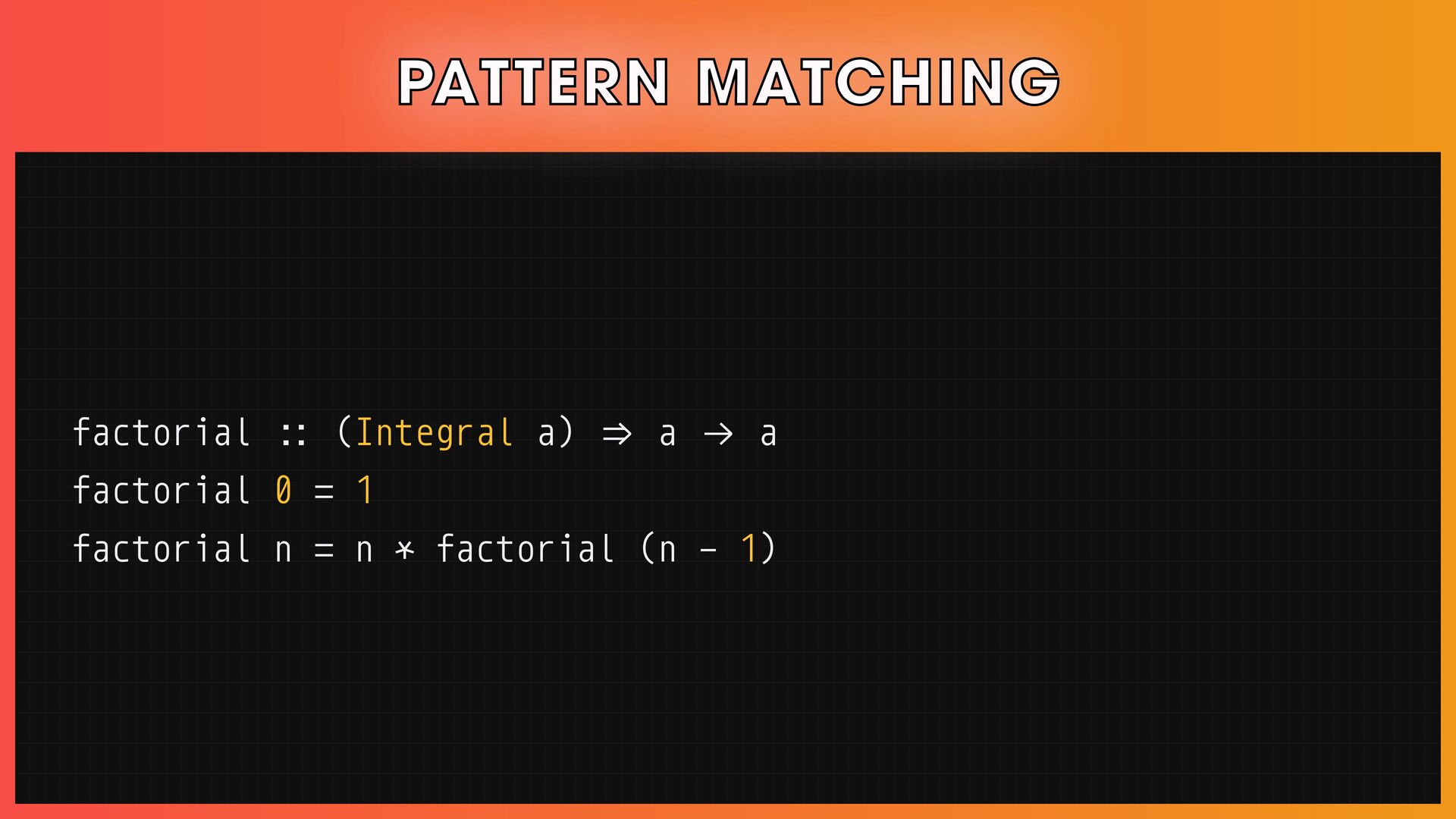 PATTERN MATCHING

factorial :: (Integral a) ⇒ a → a
factorial 0 = 1
factorial n = n * factorial (n - 1)